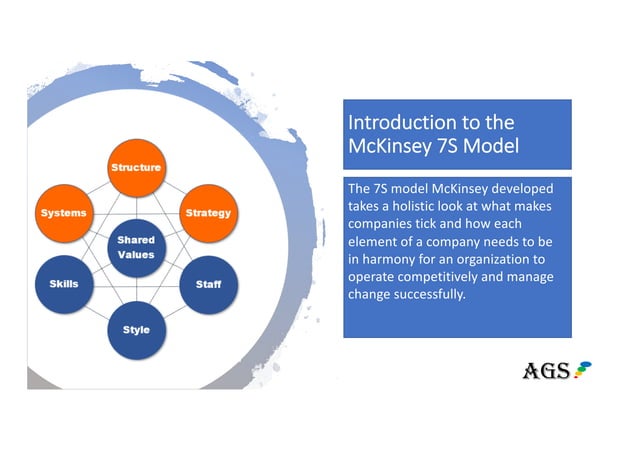 Structure

Systems

Strategy

Shared Values

Skills

Staff

Style

Introduction to the McKinsey 7S Model

The 7S model McKinsey developed takes a holistic look at what makes companies tick and how each element of a company needs to be in harmony for an organization to operate competitively and manage change successfully.

AGS